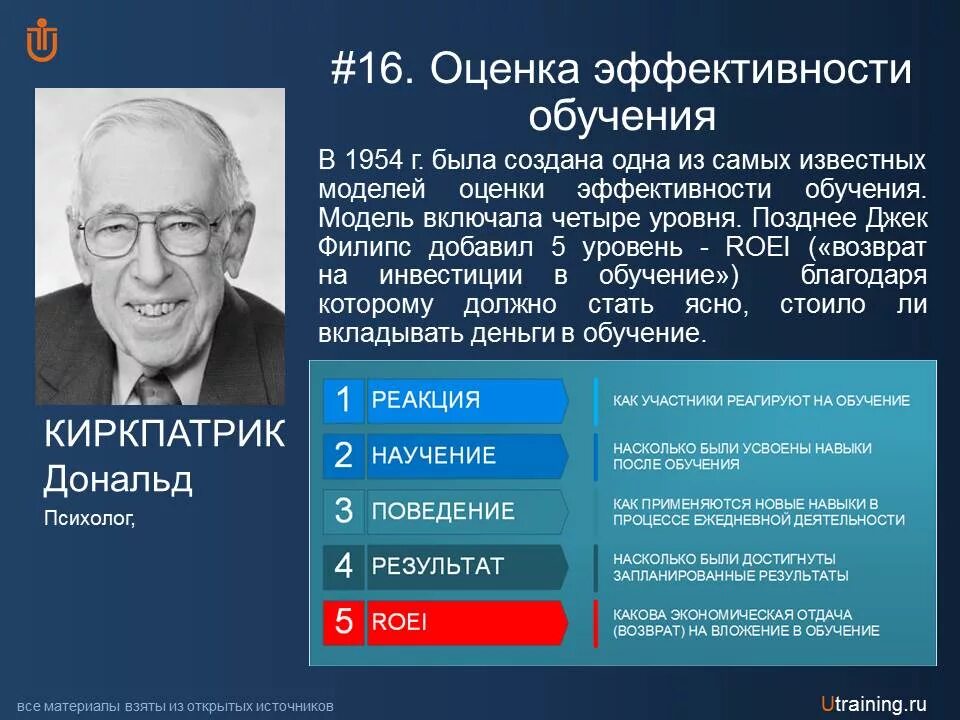 #16. Оценка эффективности обучения

В 1954 г. была создана одна из самых известных моделей оценки эффективности обучения. Модель включала четыре уровня. Позднее Джек Филипс добавил 5 уровень - ROEI («возврат на инвестиции в обучение») благодаря которому должно стать ясно, стоило ли вкладывать деньги в обучение.

КИРКПАТРИК
Дональд
Психолог,

| 1 | РЕАКЦИЯ | КАК УЧАСТНИКИ РЕАГИРУЮТ НА ОБУЧЕНИЕ |
|---|---|---|
| 2 | НАУЧЕНИЕ | НАСКОЛЬКО БЫЛИ УСВОЕНЫ НАВЫКИ ПОСЛЕ ОБУЧЕНИЯ |
| 3 | ПОВЕДЕНИЕ | КАК ПРИМЕНЯЮТСЯ НОВЫЕ НАВЫКИ В ПРОЦЕССЕ ЕЖЕДНЕВНОЙ ДЕЯТЕЛЬНОСТИ |
| 4 | РЕЗУЛЬТАТ | НАСКОЛЬКО БЫЛИ ДОСТИГНУТЫ ЗАПЛАНИРОВАННЫЕ РЕЗУЛЬТАТЫ |
| 5 | ROEI | КАКОВА ЭКОНОМИЧЕСКАЯ ОТДАЧА (ВОЗВРАТ) НА ВЛОЖЕНИЕ В ОБУЧЕНИЕ |

все материалы взяты из открытых источников

Utraining.ru